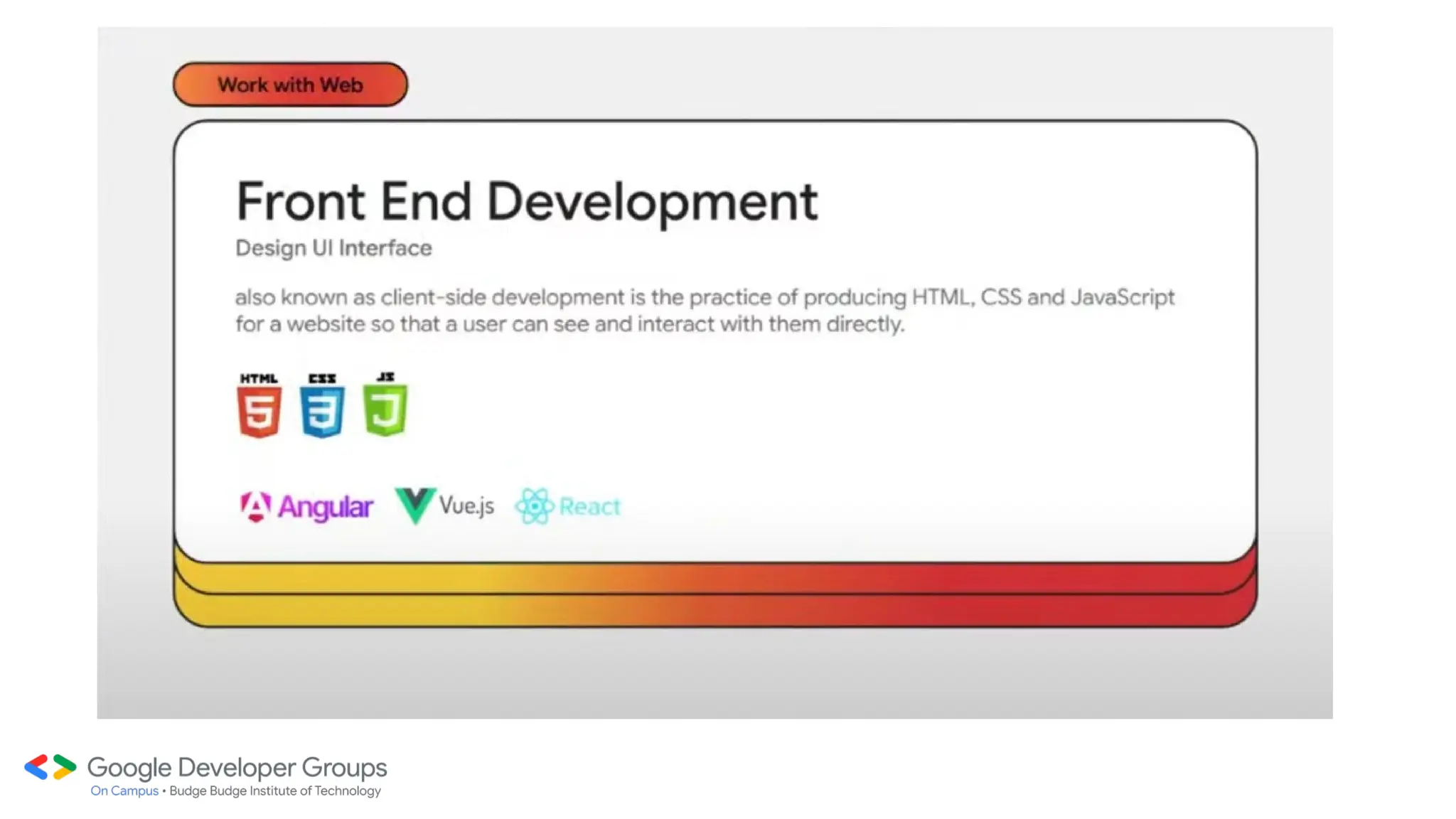 Work with Web

Front End Development

Design UI Interface

also known as client-side development is the practice of producing HTML, CSS and JavaScript for a website so that a user can see and interact with them directly.

HTML 5 CSS 3 JS J

Angular Vue.js React

Google Developer Groups
On Campus • Budge Budge Institute of Technology